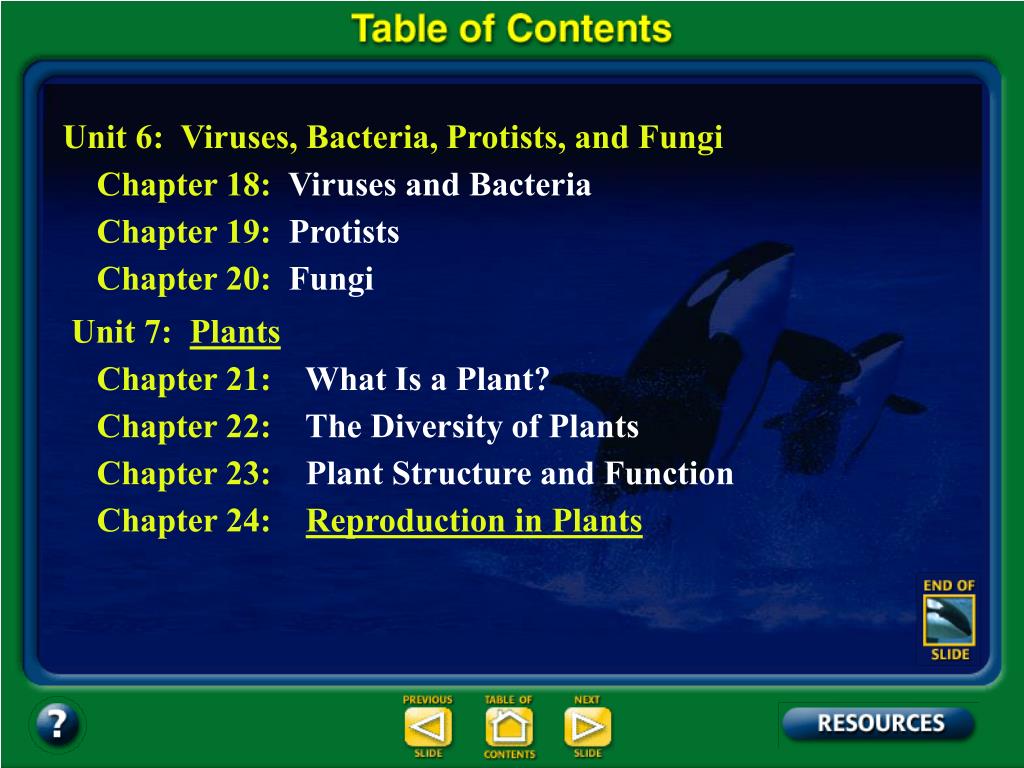 Table of Contents

Unit 6: Viruses, Bacteria, Protists, and Fungi
Chapter 18: Viruses and Bacteria
Chapter 19: Protists
Chapter 20: Fungi

Unit 7: Plants
Chapter 21: What Is a Plant?
Chapter 22: The Diversity of Plants
Chapter 23: Plant Structure and Function
Chapter 24: Reproduction in Plants

END OF SLIDE

?

PREVIOUS SLIDE

TABLE OF CONTENTS

NEXT SLIDE

RESOURCES